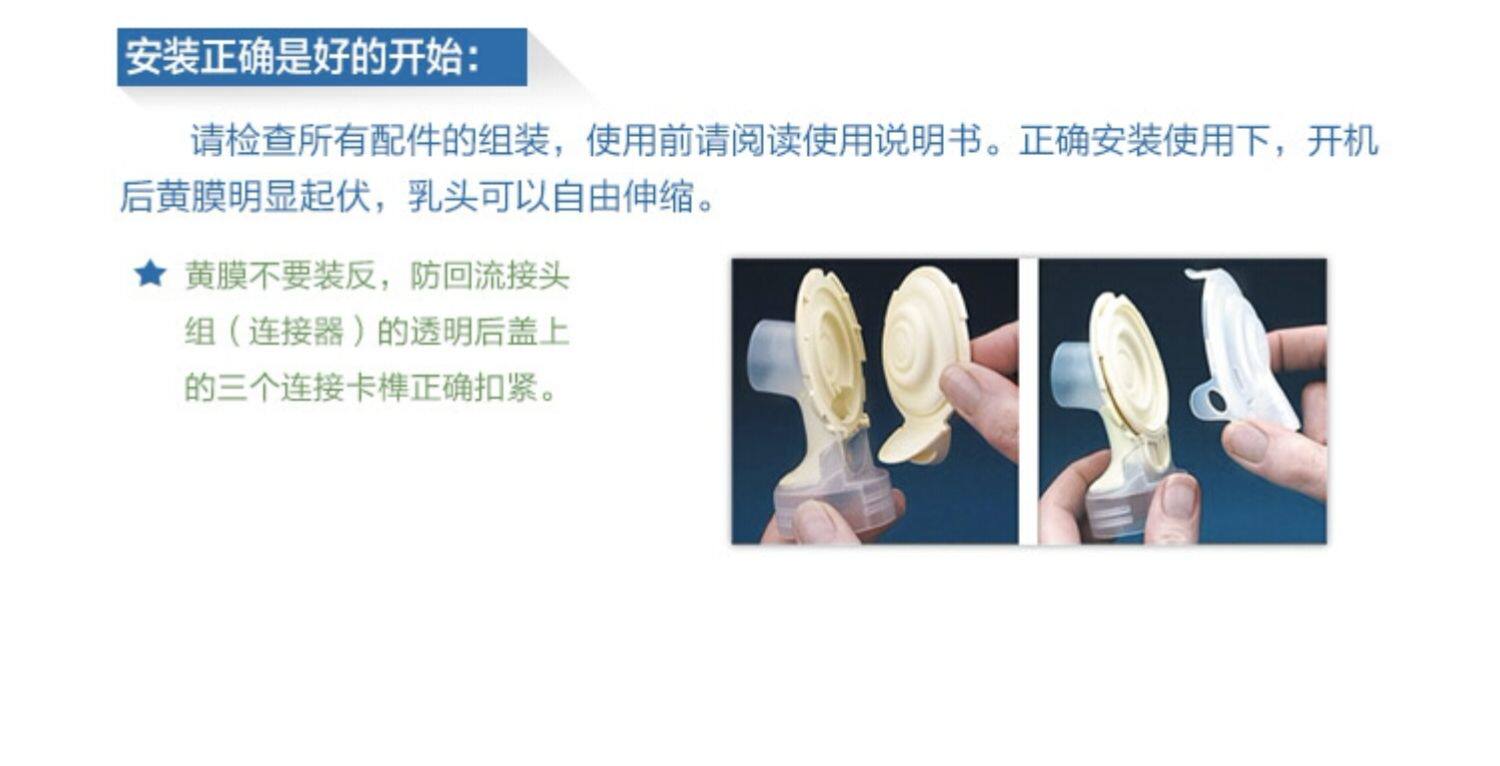 安装正确是好的开始：

请检查所有配件的组装，使用前请阅读使用说明书。正确安装使用下，开机后黄膜明显起伏，乳头可以自由伸缩。

★ 黄膜不要装反，防回流接头组（连接器）的透明后盖上的三个连接卡榫正确扣紧。